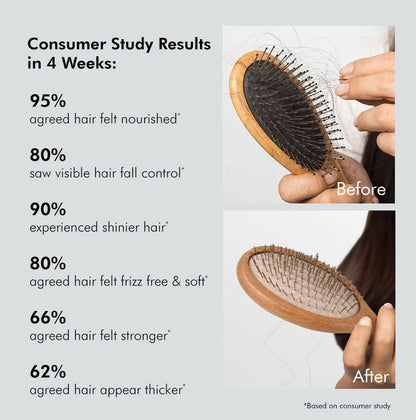 Consumer Study Results in 4 Weeks:

95%
agreed hair felt nourished*

80%
saw visible hair fall control*

90%
experienced shinier hair*

80%
agreed hair felt frizz free & soft*

66%
agreed hair felt stronger*

62%
agreed hair appear thicker*

Before

After

*Based on consumer study